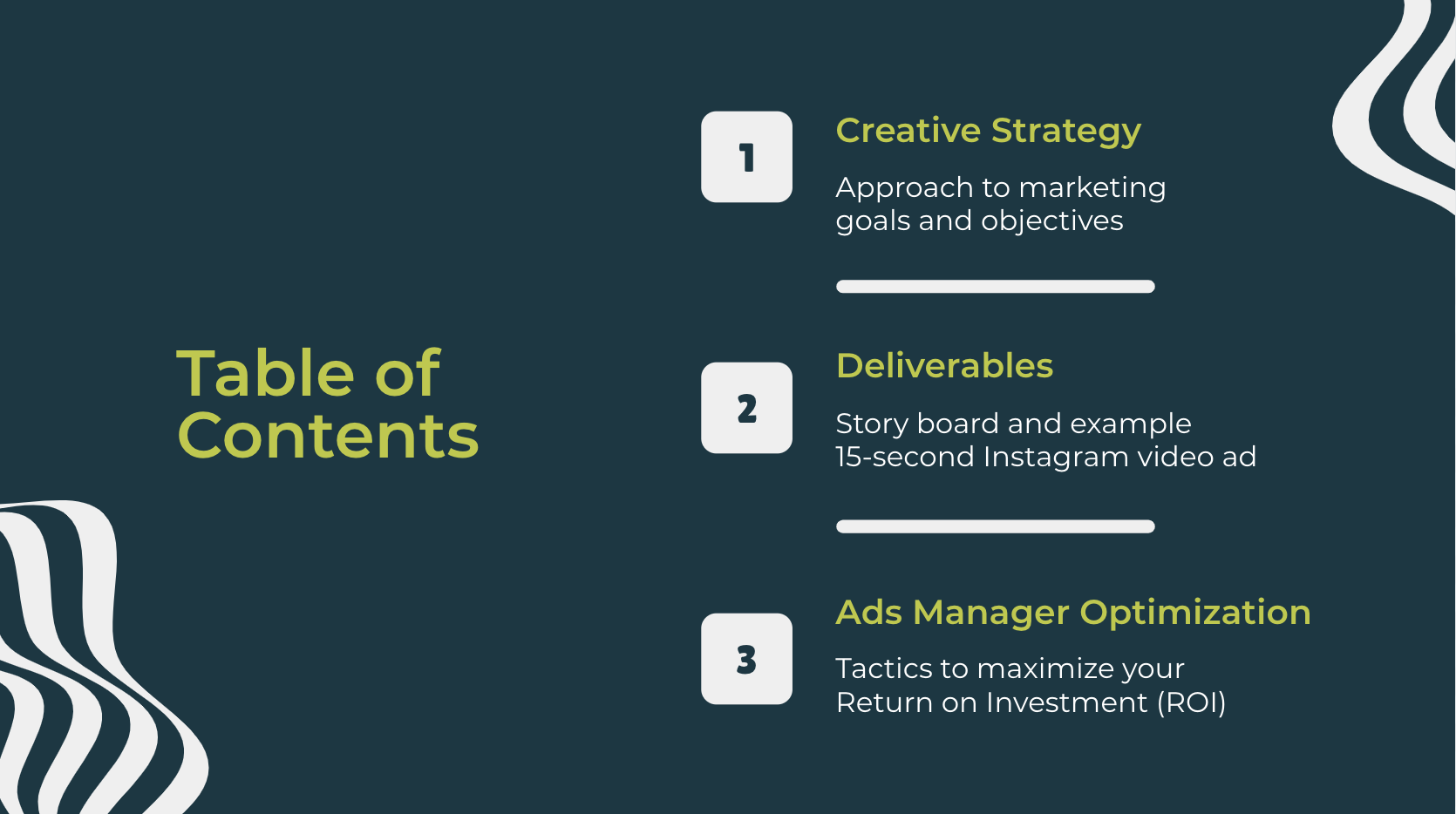 Table of Contents

1

Creative Strategy

Approach to marketing goals and objectives

2

Deliverables

Story board and example 15-second Instagram video ad

3

Ads Manager Optimization

Tactics to maximize your Return on Investment (ROI)